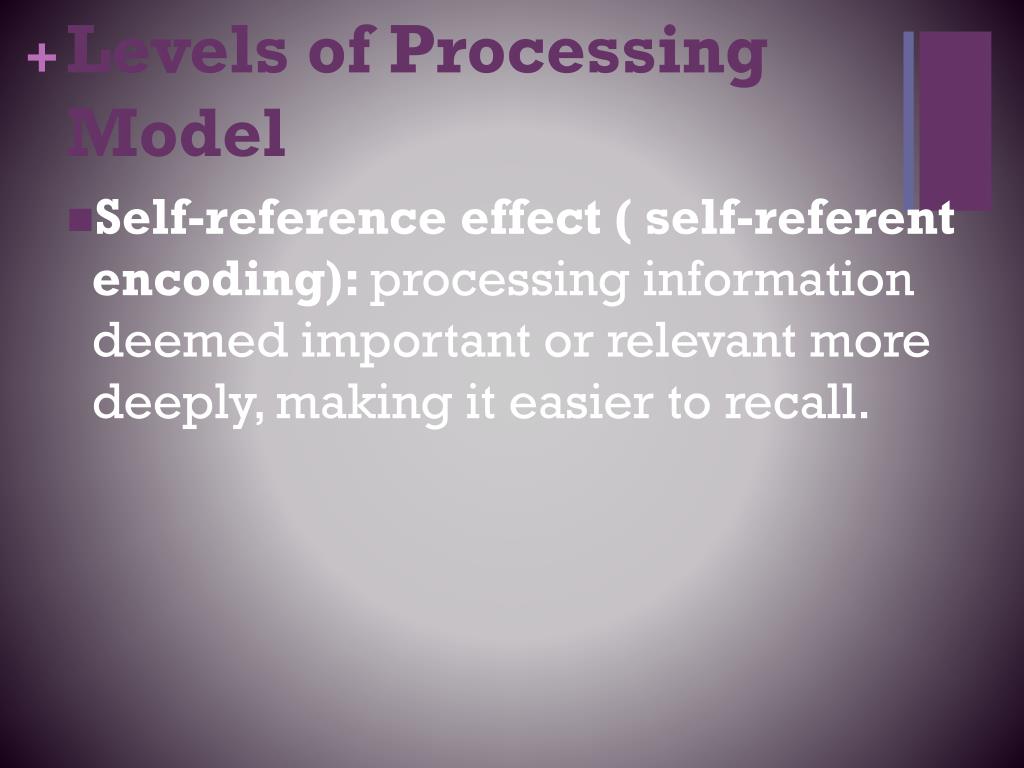 + Levels of Processing Model

Self-reference effect ( self-referent encoding): processing information deemed important or relevant more deeply, making it easier to recall.